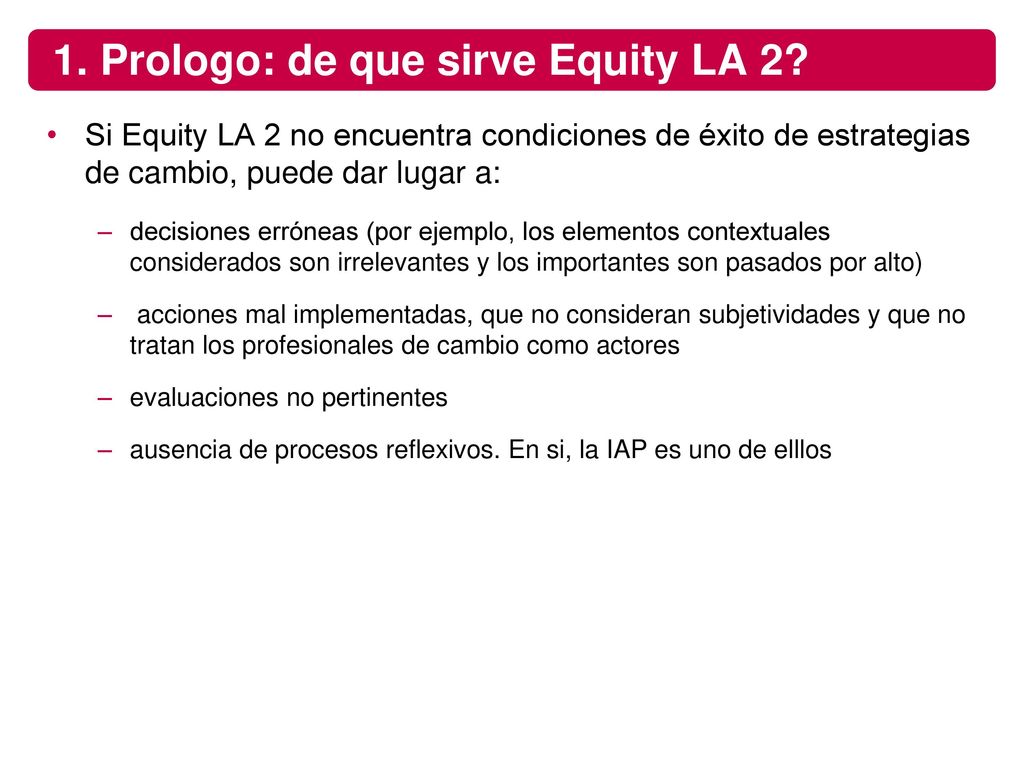 1. Prologo: de que sirve Equity LA 2?

• Si Equity LA 2 no encuentra condiciones de éxito de estrategias de cambio, puede dar lugar a:

– decisiones erróneas (por ejemplo, los elementos contextuales considerados son irrelevantes y los importantes son pasados por alto)

– acciones mal implementadas, que no consideran subjetividades y que no tratan los profesionales de cambio como actores

– evaluaciones no pertinentes

– ausencia de procesos reflexivos. En si, la IAP es uno de elllos